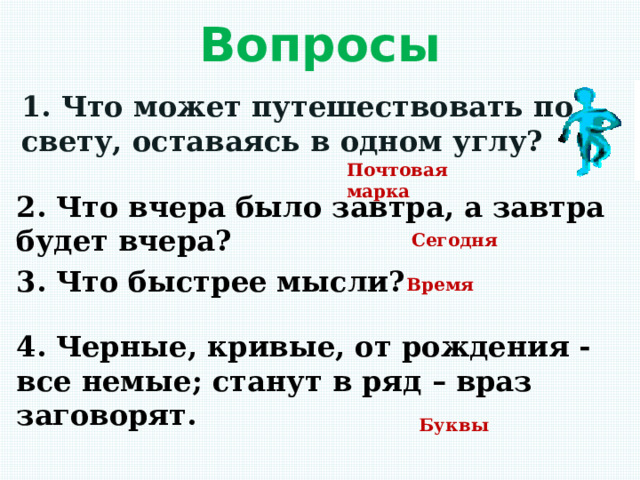 Вопросы

1. Что может путешествовать по свету, оставаясь в одном углу?

Почтовая марка

2. Что вчера было завтра, а завтра будет вчера?

Сегодня

3. Что быстрее мысли?

Время

4. Черные, кривые, от рождения - все немые; станут в ряд – враз заговорят.

Буквы